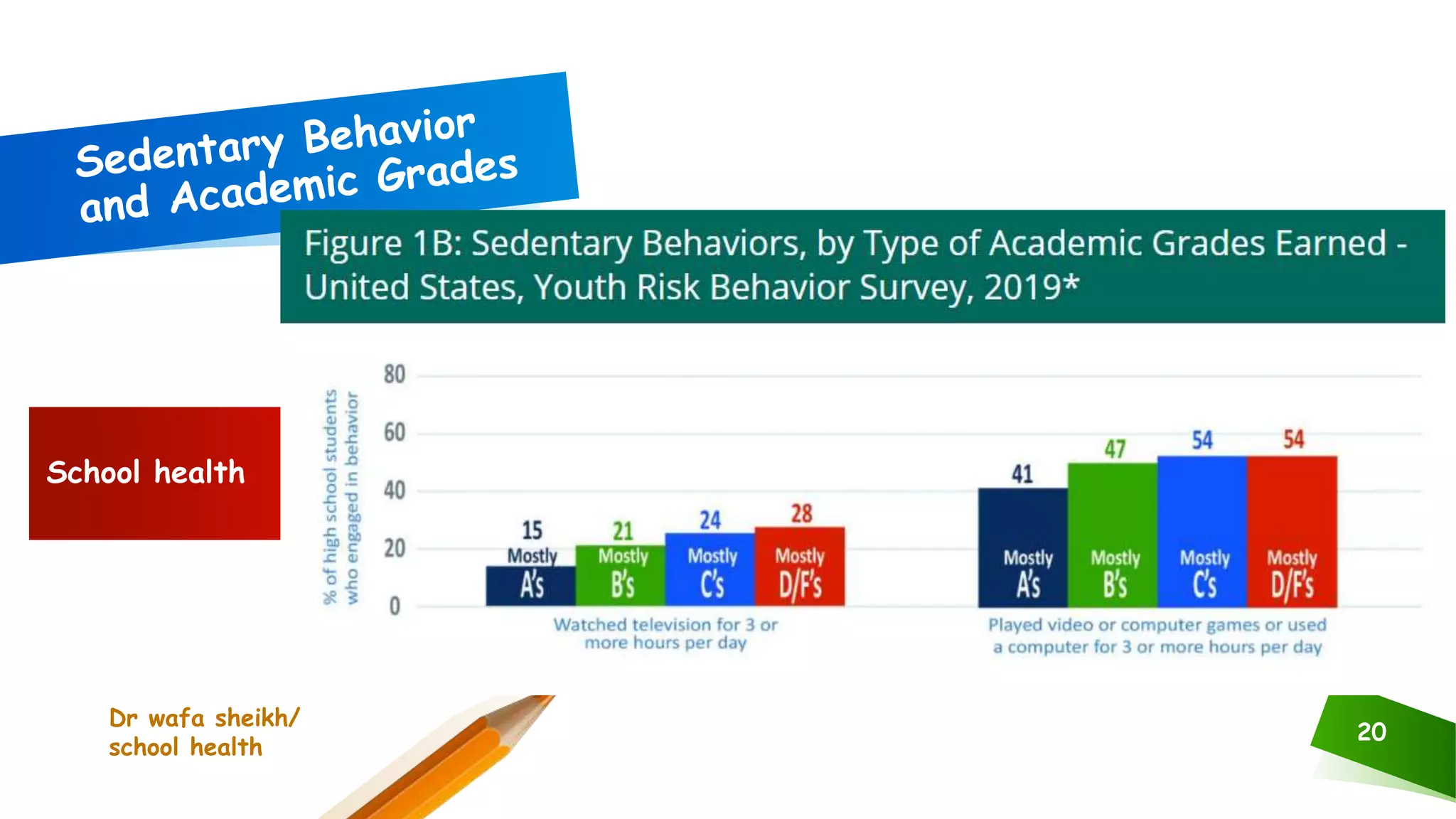 Sedentary Behavior and Academic Grades

Figure 1B: Sedentary Behaviors, by Type of Academic Grades Earned - United States, Youth Risk Behavior Survey, 2019*

School health

% of high school students who engaged in behavior

80
60
40
20
0

15 Mostly A's
21 Mostly B's
24 Mostly C's
28 Mostly D/F's

Watched television for 3 or more hours per day

41 Mostly A's
47 Mostly B's
54 Mostly C's
54 Mostly D/F's

Played video or computer games or used a computer for 3 or more hours per day

Dr wafa sheikh/ school health

20